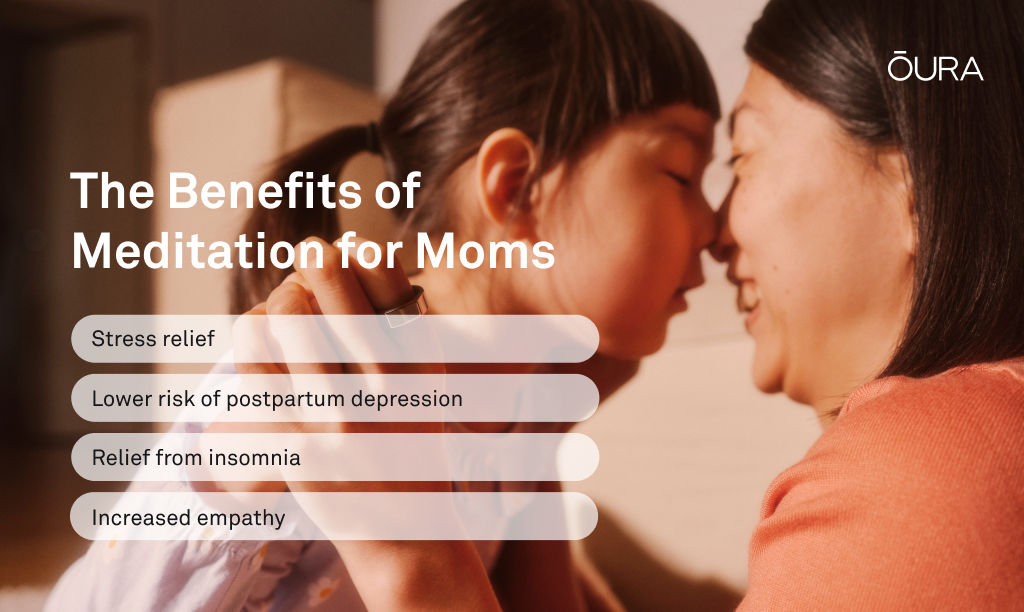 ŌURA

The Benefits of Meditation for Moms

Stress relief

Lower risk of postpartum depression

Relief from insomnia

Increased empathy